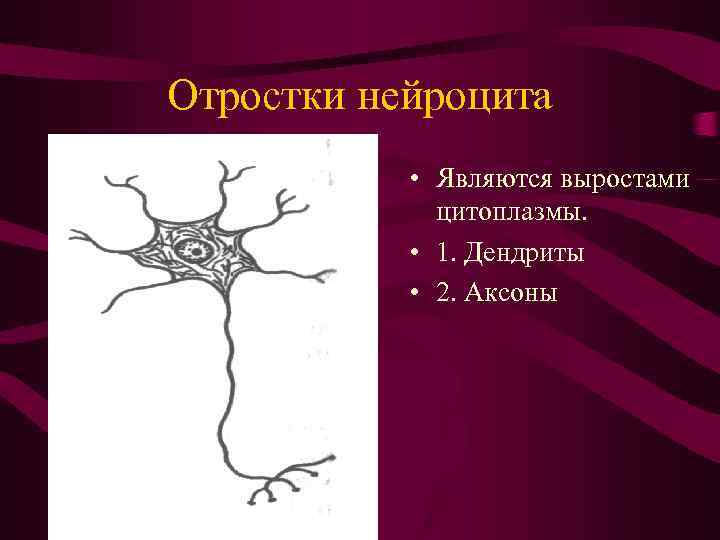 Отростки нейроцита

• Являются выростами цитоплазмы.
• 1. Дендриты
• 2. Аксоны